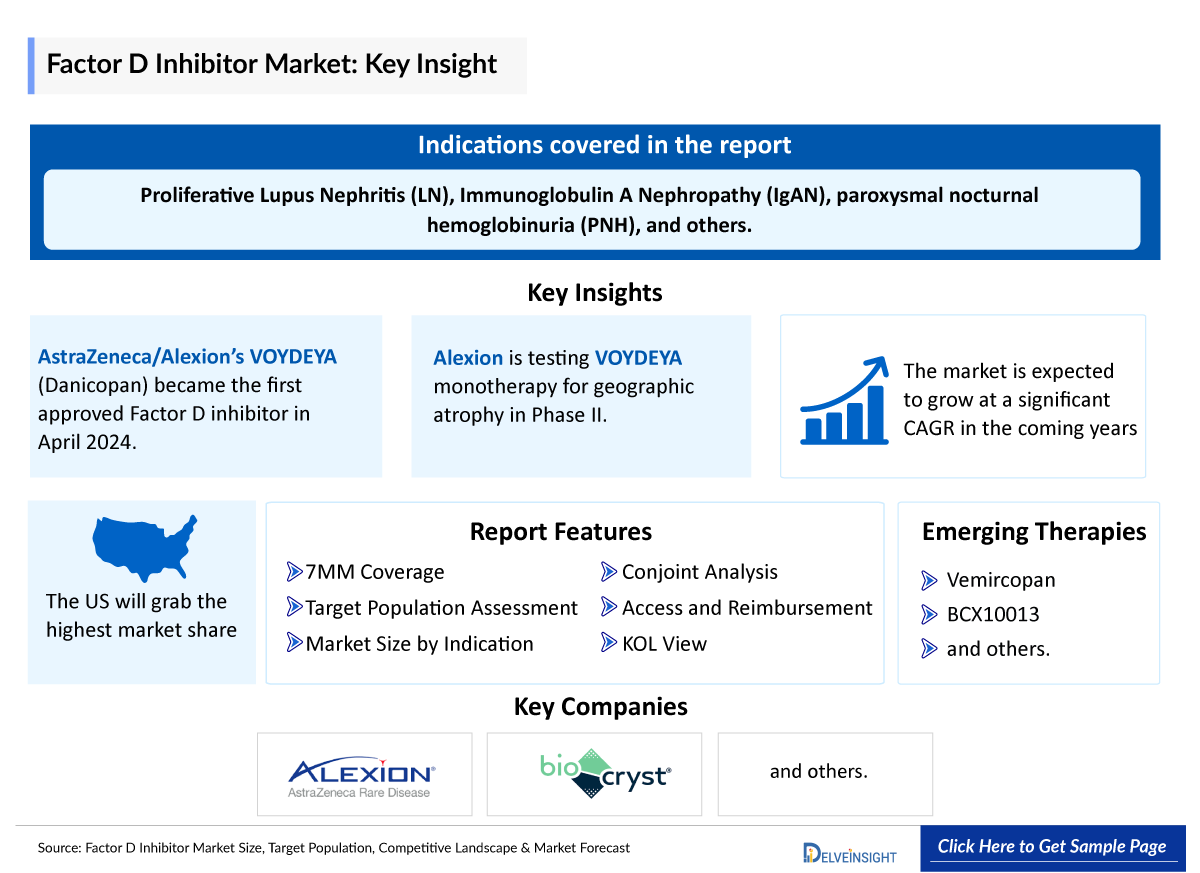 Factor D Inhibitor Market: Key Insight

Indications covered in the report

Proliferative Lupus Nephritis (LN), Immunoglobulin A Nephropathy (IgAN), paroxysmal nocturnal hemoglobinuria (PNH), and others.

Key Insights

AstraZeneca/Alexion's VOYDEYA (Danicopan) became the first approved Factor D inhibitor in April 2024.

Alexion is testing VOYDEYA monotherapy for geographic atrophy in Phase II.

The market is expected to grow at a significant CAGR in the coming years

The US will grab the highest market share

Report Features

7MM Coverage
Target Population Assessment
Market Size by Indication
Conjoint Analysis
Access and Reimbursement
KOL View

Emerging Therapies

Vemircopan
BCX10013
and others.

Key Companies

ALEXION AstraZeneca Rare Disease

biocryst

and others.

Source: Factor D Inhibitor Market Size, Target Population, Competitive Landscape & Market Forecast

DELVEINSIGHT

Click Here to Get Sample Page